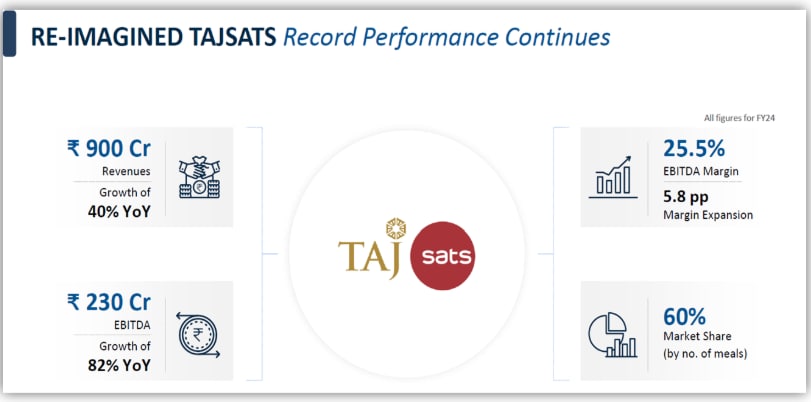 RE-IMAGINED TAJSATS Record Performance Continues

All figures for FY24

₹ 900 Cr
Revenues
Growth of
40% YoY

₹ 230 Cr
EBITDA
Growth of
82% YoY

TAJ sats

25.5%
EBITDA Margin
5.8 pp
Margin Expansion

60%
Market Share
(by no. of meals)